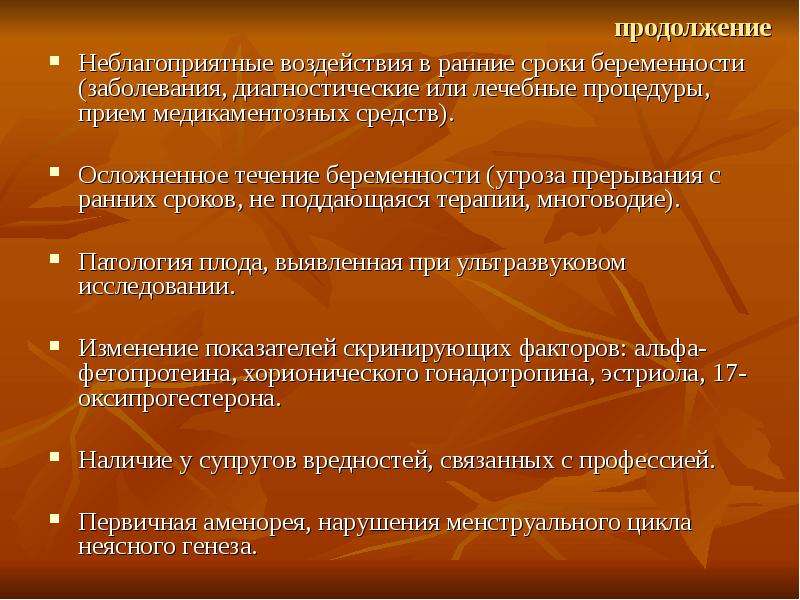 продолжение

• Неблагоприятные воздействия в ранние сроки беременности (заболевания, диагностические или лечебные процедуры, прием медикаментозных средств).

• Осложненное течение беременности (угроза прерывания с ранних сроков, не поддающаяся терапии, многоводие).

• Патология плода, выявленная при ультразвуковом исследовании.

• Изменение показателей скринирующих факторов: альфа-фетопротеина, хорионического гонадотропина, эстриола, 17-оксипрогестерона.

• Наличие у супругов вредностей, связанных с профессией.

• Первичная аменорея, нарушения менструального цикла неясного генеза.